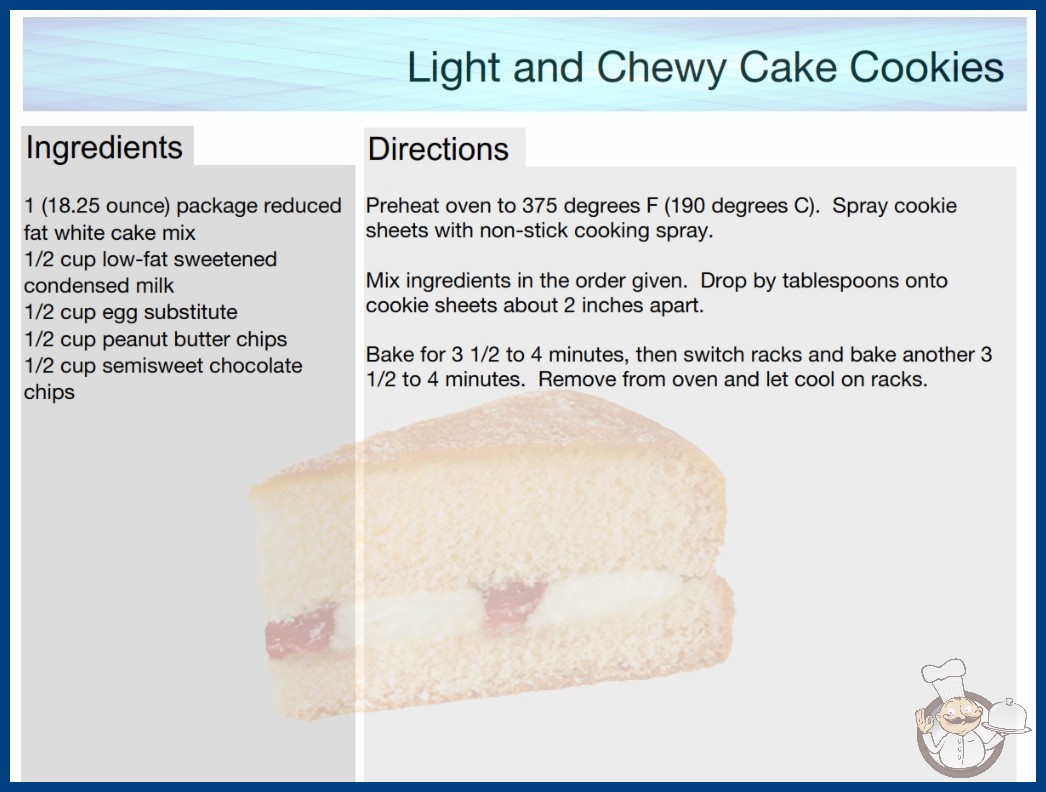 Light and Chewy Cake Cookies

Ingredients

1 (18.25 ounce) package reduced fat white cake mix
1/2 cup low-fat sweetened condensed milk
1/2 cup egg substitute
1/2 cup peanut butter chips
1/2 cup semisweet chocolate chips

Directions

Preheat oven to 375 degrees F (190 degrees C). Spray cookie sheets with non-stick cooking spray.

Mix ingredients in the order given. Drop by tablespoons onto cookie sheets about 2 inches apart.

Bake for 3 1/2 to 4 minutes, then switch racks and bake another 3 1/2 to 4 minutes. Remove from oven and let cool on racks.